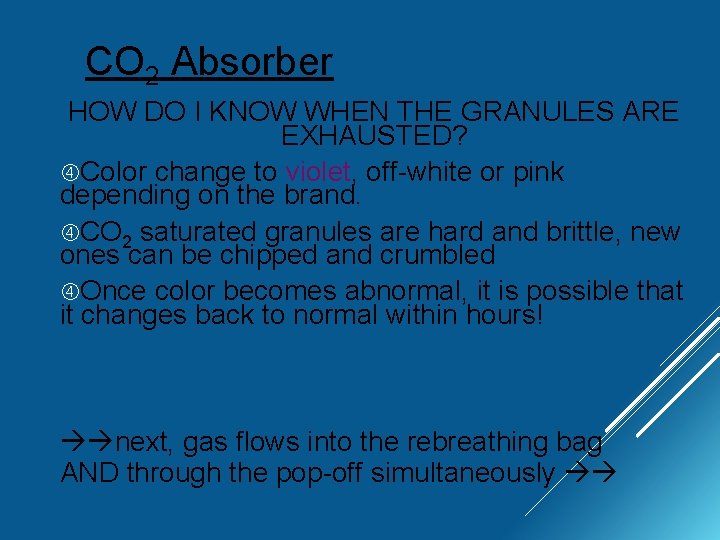 $CO_2$ Absorber

HOW DO I KNOW WHEN THE GRANULES ARE EXHAUSTED?

④Color change to violet, off-white or pink depending on the brand.

④$CO_2$ saturated granules are hard and brittle, new ones can be chipped and crumbled

④Once color becomes abnormal, it is possible that it changes back to normal within hours!

→→next, gas flows into the rebreathing bag AND through the pop-off simultaneously →→